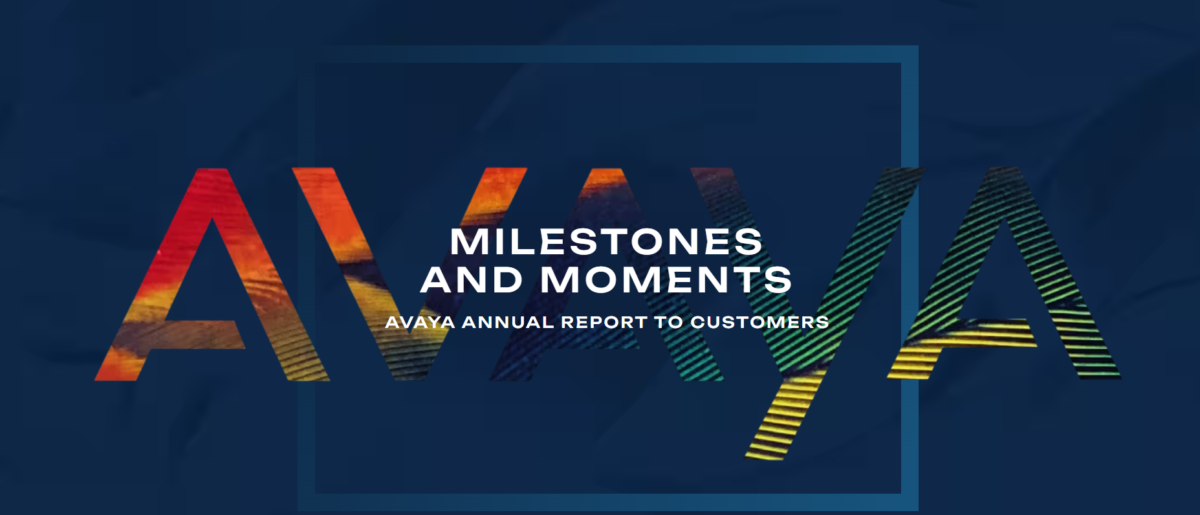 AVAYA

MILESTONES
AND MOMENTS

AVAYA ANNUAL REPORT TO CUSTOMERS